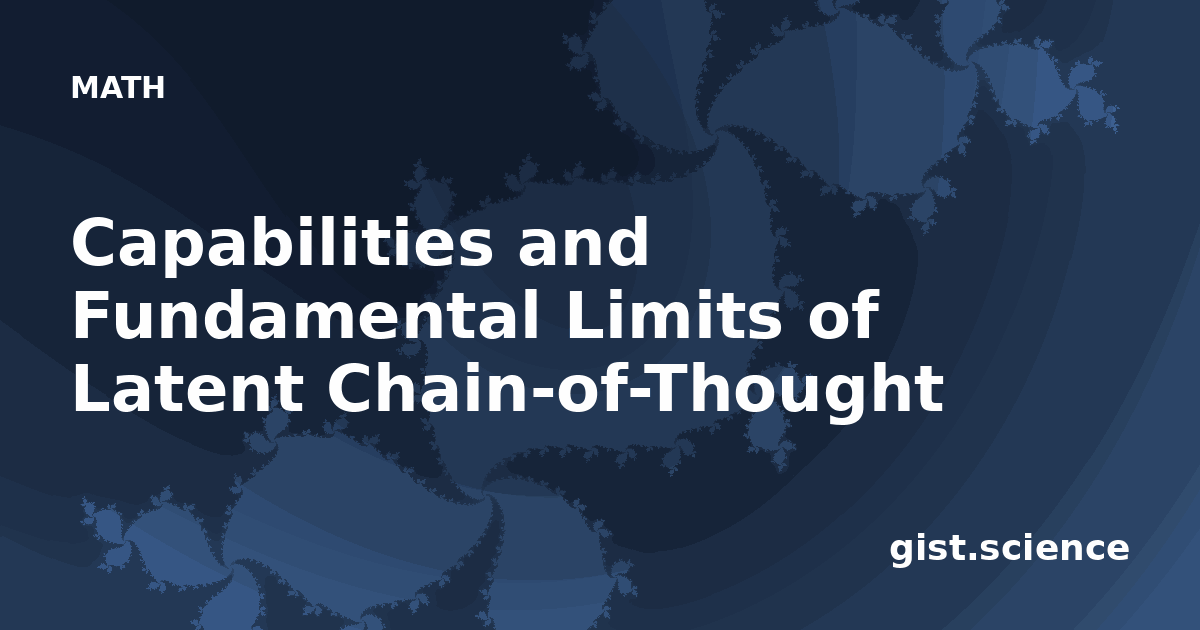 MATH

Capabilities and Fundamental Limits of Latent Chain-of-Thought

gist.science